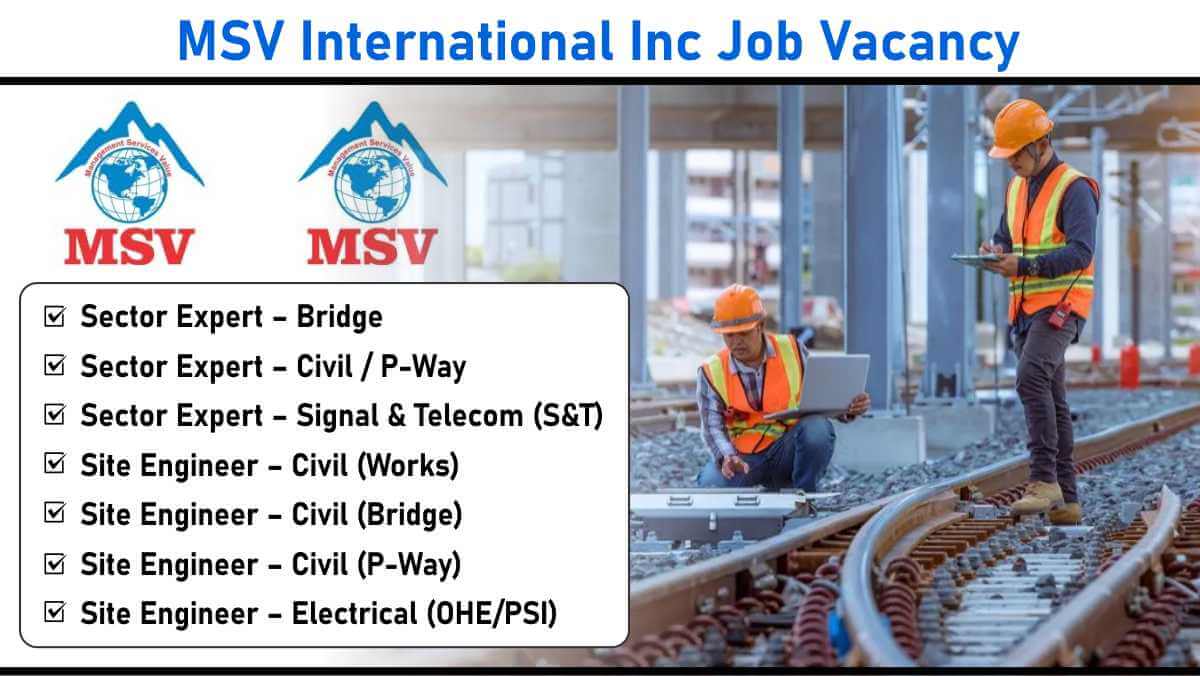 MSV International Inc Job Vacancy

Management Services Value
MSV

Management Services Value
MSV

☑ Sector Expert – Bridge
☑ Sector Expert – Civil / P-Way
☑ Sector Expert – Signal & Telecom (S&T)
☑ Site Engineer – Civil (Works)
☑ Site Engineer – Civil (Bridge)
☑ Site Engineer – Civil (P-Way)
☑ Site Engineer – Electrical (OHE/PSI)